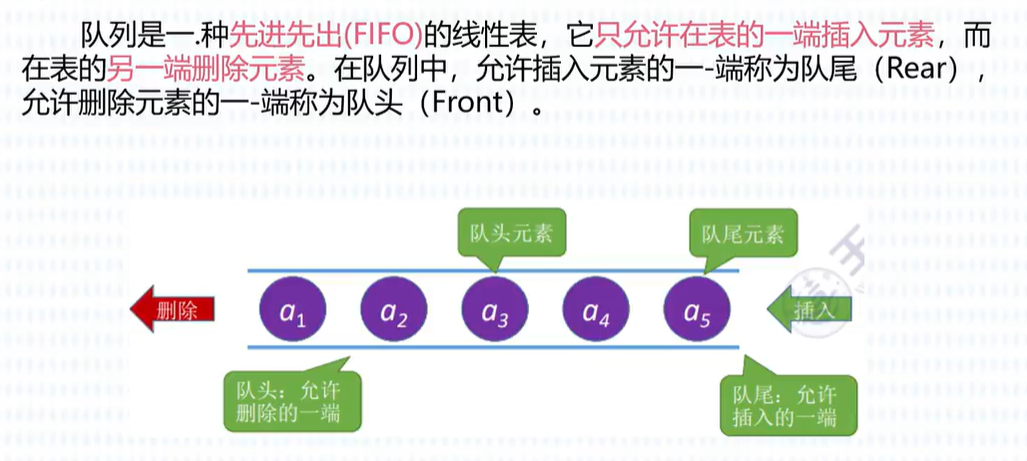 队列是一.种先进先出(FIFO)的线性表，它只允许在表的一端插入元素，而在表的另一端删除元素。在队列中，允许插入元素的一-端称为队尾（Rear），允许删除元素的一-端称为队头（Front）。

队头元素

队尾元素

删除

$a_1$ $a_2$ $a_3$ $a_4$ $a_5$

插入

队头：允许删除的一端

队尾：允许插入的一端